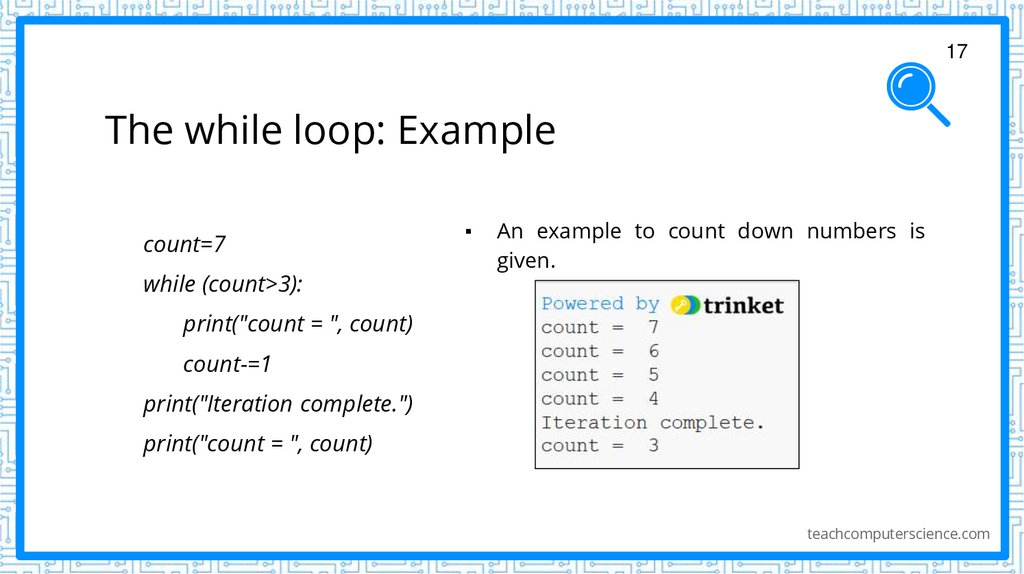 17

The while loop: Example

count=7
while (count>3):
    print("count = ", count)
    count-=1
print("Iteration complete.")
print("count = ", count)

▪ An example to count down numbers is given.

Powered by trinket
count =  7
count =  6
count =  5
count =  4
Iteration complete.
count =  3

teachcomputerscience.com